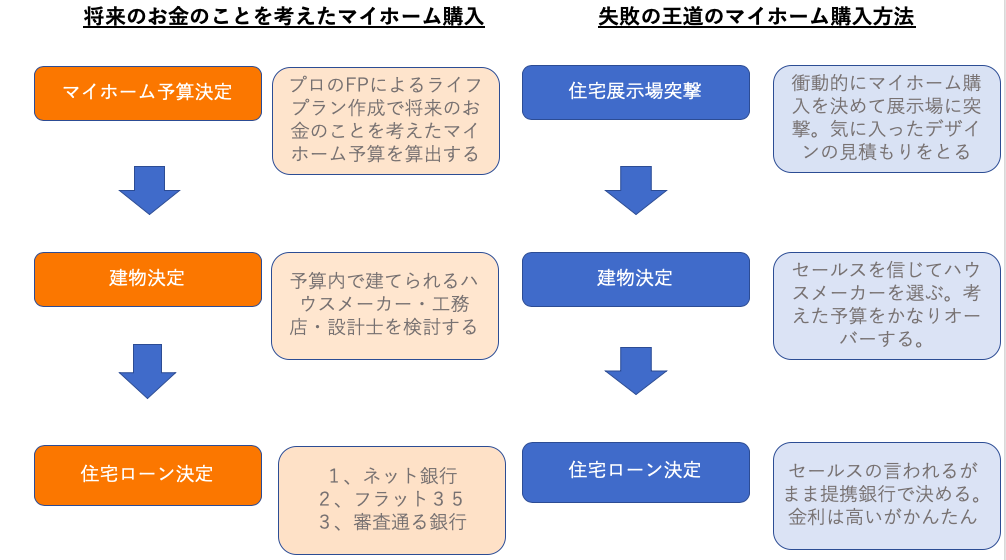 将来のお金のことを考えたマイホーム購入

マイホーム予算決定

プロのFPによるライフプラン作成で将来のお金のことを考えたマイホーム予算を算出する

建物決定

予算内で建てられるハウスメーカー・工務店・設計士を検討する

住宅ローン決定

1、ネット銀行
2、フラット３５
3、審査通る銀行

失敗の王道のマイホーム購入方法

住宅展示場突撃

衝動的にマイホーム購入を決めて展示場に突撃。気に入ったデザインの見積もりをとる

建物決定

セールスを信じてハウスメーカーを選ぶ。考えた予算をかなりオーバーする。

住宅ローン決定

セールスの言われるがまま提携銀行で決める。金利は高いがかんたん